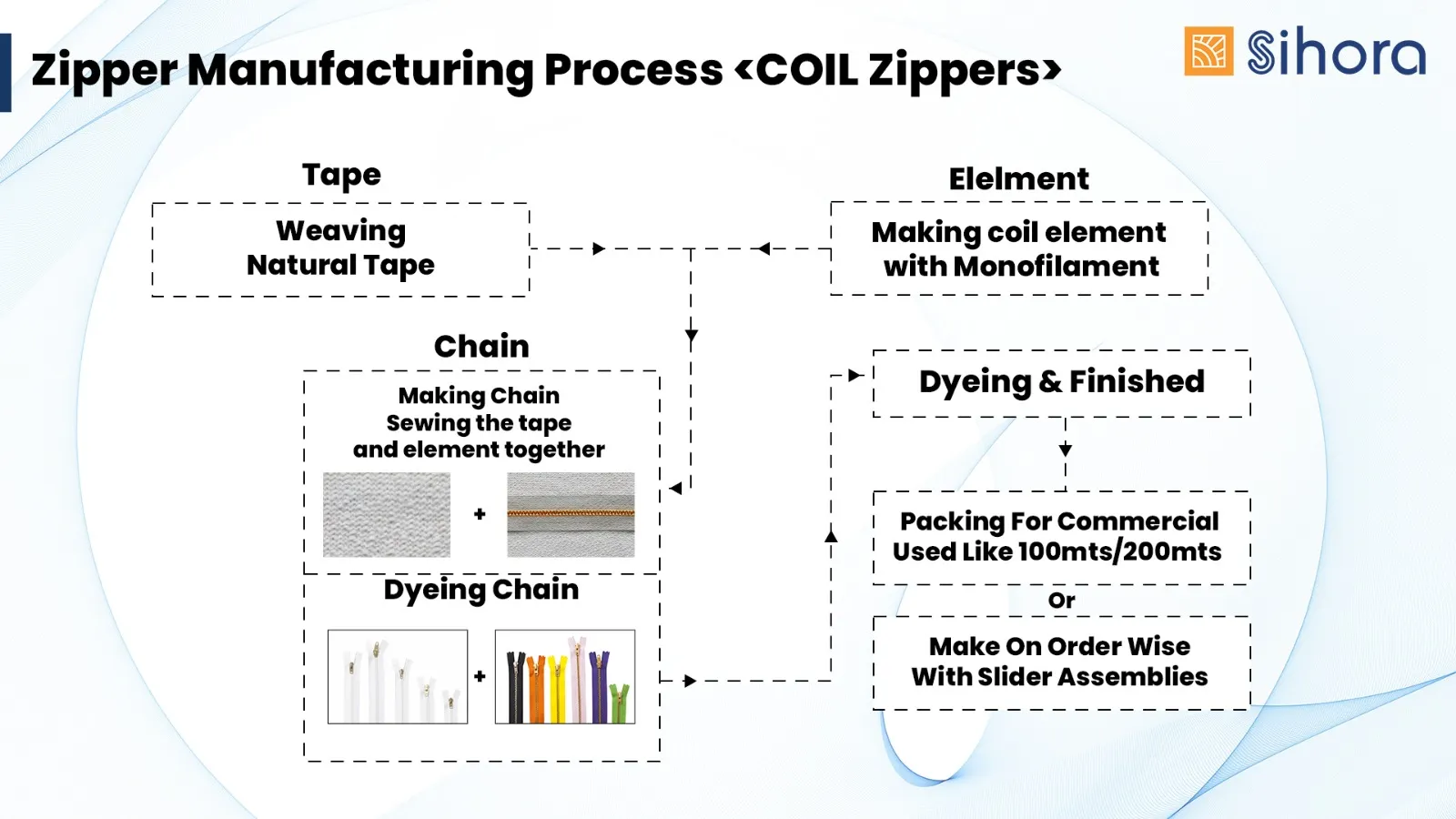 Zipper Manufacturing Process <COIL Zippers>

Sihora

Tape

Weaving Natural Tape

Elelment

Making coil element with Monofilament

Chain

Making Chain Sewing the tape and element together

+

Dyeing Chain

+

Dyeing & Finished

Packing For Commercial Used Like 100mts/200mts

Or

Make On Order Wise With Slider Assemblies